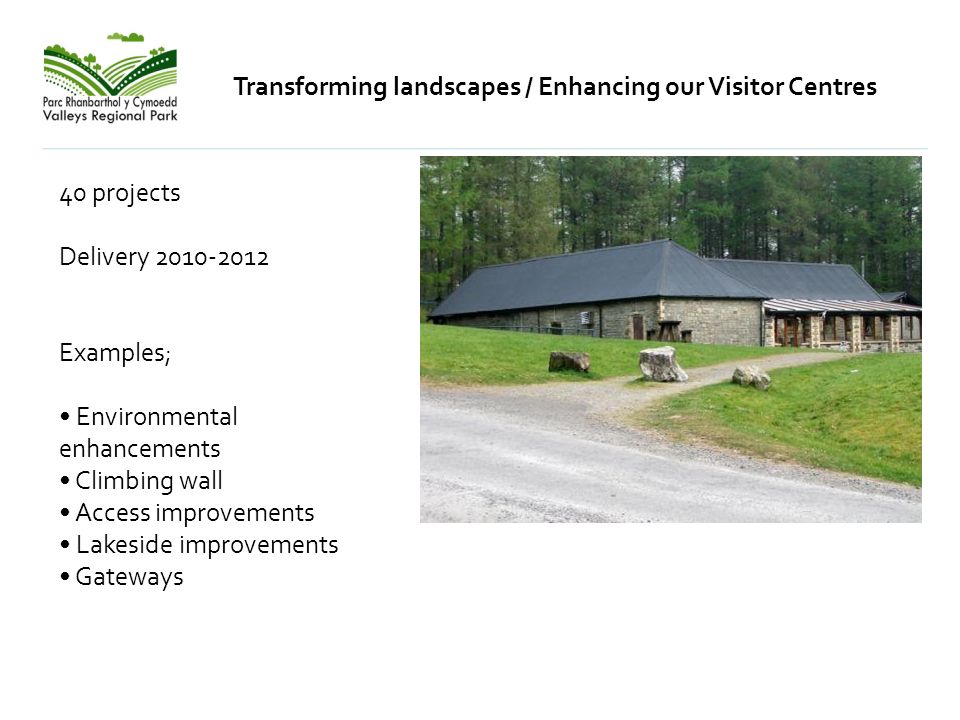 Parc Rhanbarthol y Cymoedd
Valleys Regional Park

Transforming landscapes / Enhancing our Visitor Centres

40 projects

Delivery 2010-2012

Examples;

• Environmental enhancements
• Climbing wall
• Access improvements
• Lakeside improvements
• Gateways